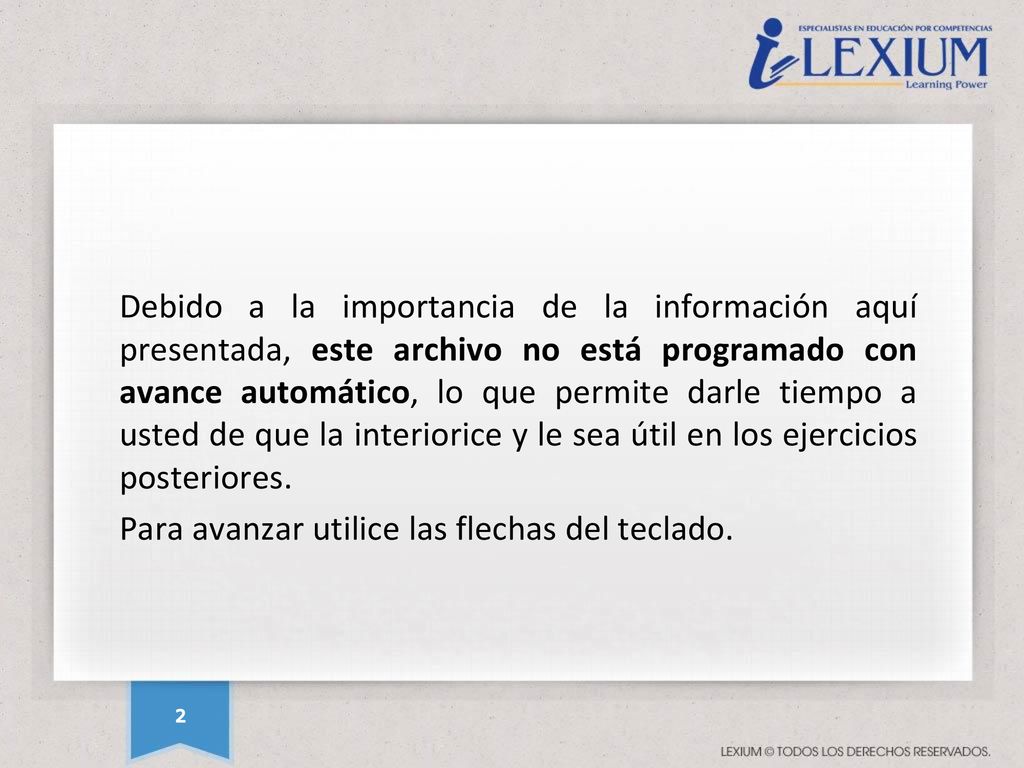 ESPECIALISTAS EN EDUCACIÓN POR COMPETENCIAS
LEXIUM
Learning Power

Debido a la importancia de la información aquí presentada, este archivo no está programado con avance automático, lo que permite darle tiempo a usted de que la interiorice y le sea útil en los ejercicios posteriores.

Para avanzar utilice las flechas del teclado.

2

LEXIUM © TODOS LOS DERECHOS RESERVADOS.